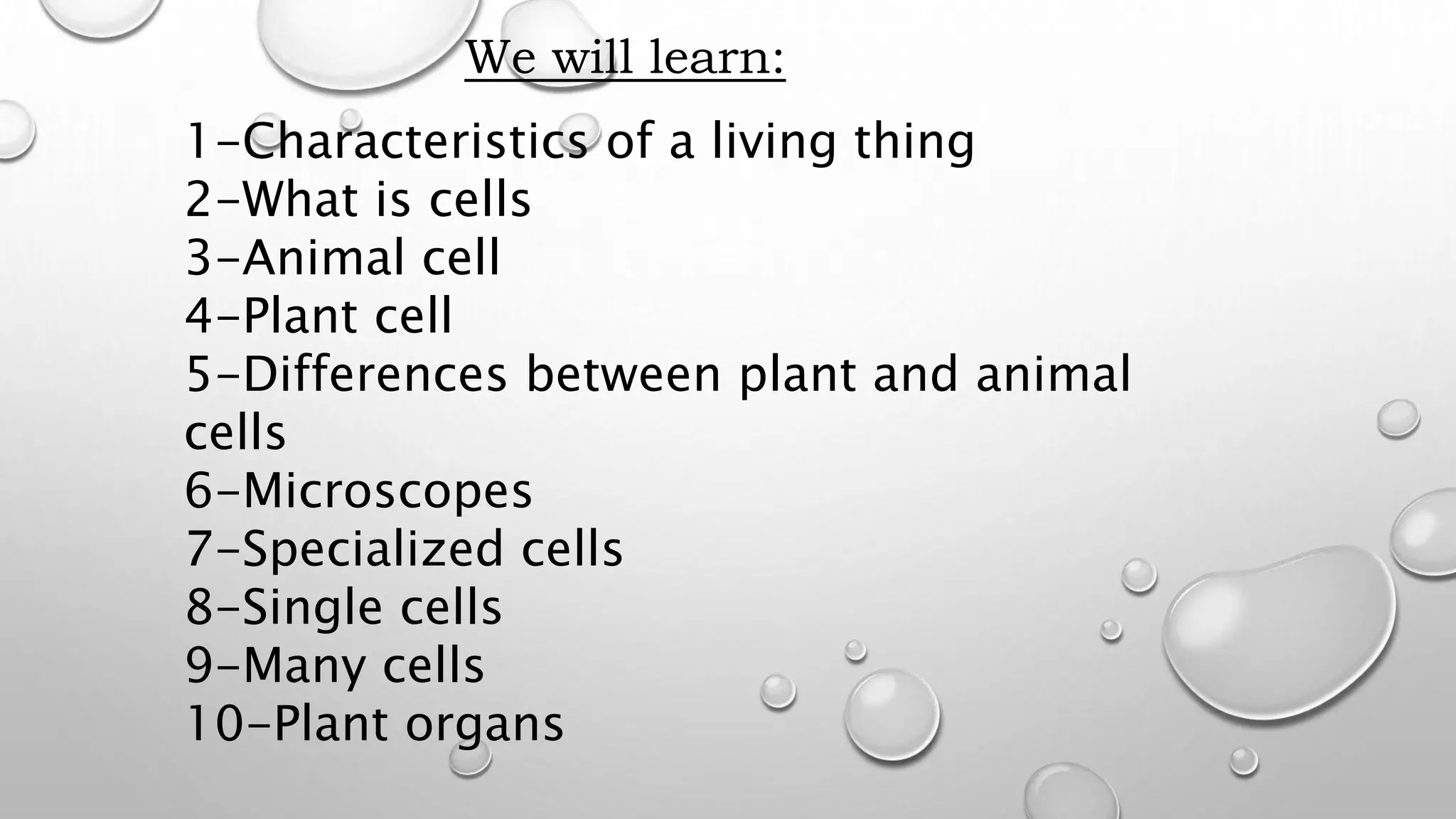 We will learn:

1-Characteristics of a living thing
2-What is cells
3-Animal cell
4-Plant cell
5-Differences between plant and animal cells
6-Microscopes
7-Specialized cells
8-Single cells
9-Many cells
10-Plant organs